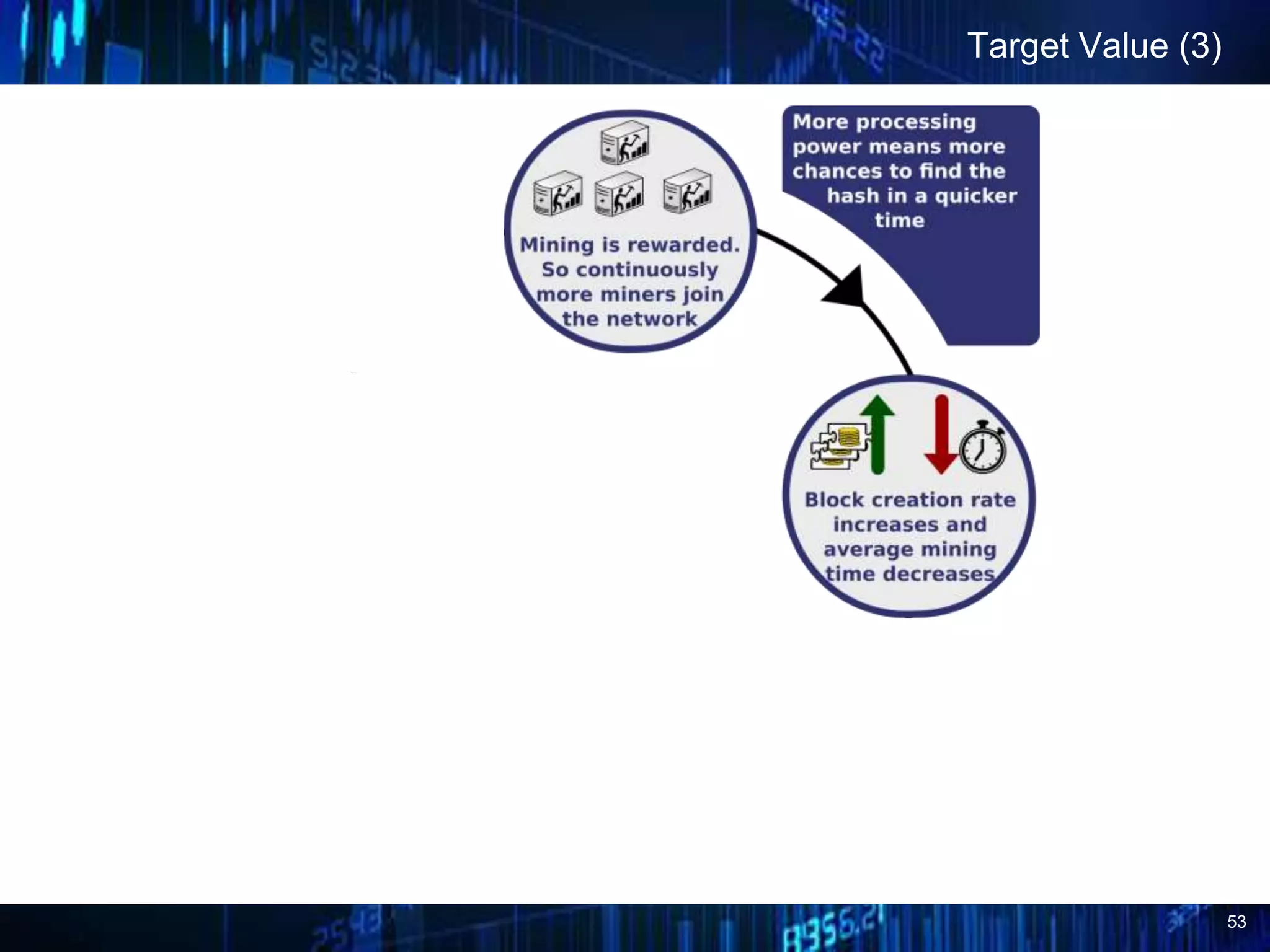 Target Value (3)

Mining is rewarded. So continuously more miners join the network

More processing power means more chances to find the hash in a quicker time

Block creation rate increases and average mining time decreases

53